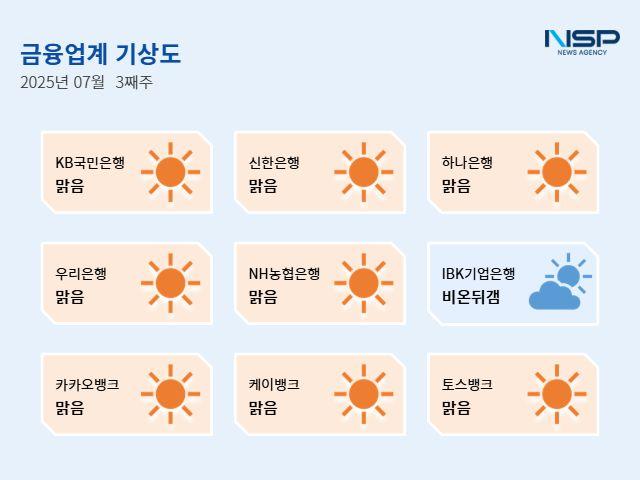 금융업계 기상도
2025년 07월 3째주

NSP
NEWS AGENCY

KB국민은행
맑음

신한은행
맑음

하나은행
맑음

우리은행
맑음

NH농협은행
맑음

IBK기업은행
비온뒤갬

카카오뱅크
맑음

케이뱅크
맑음

토스뱅크
맑음